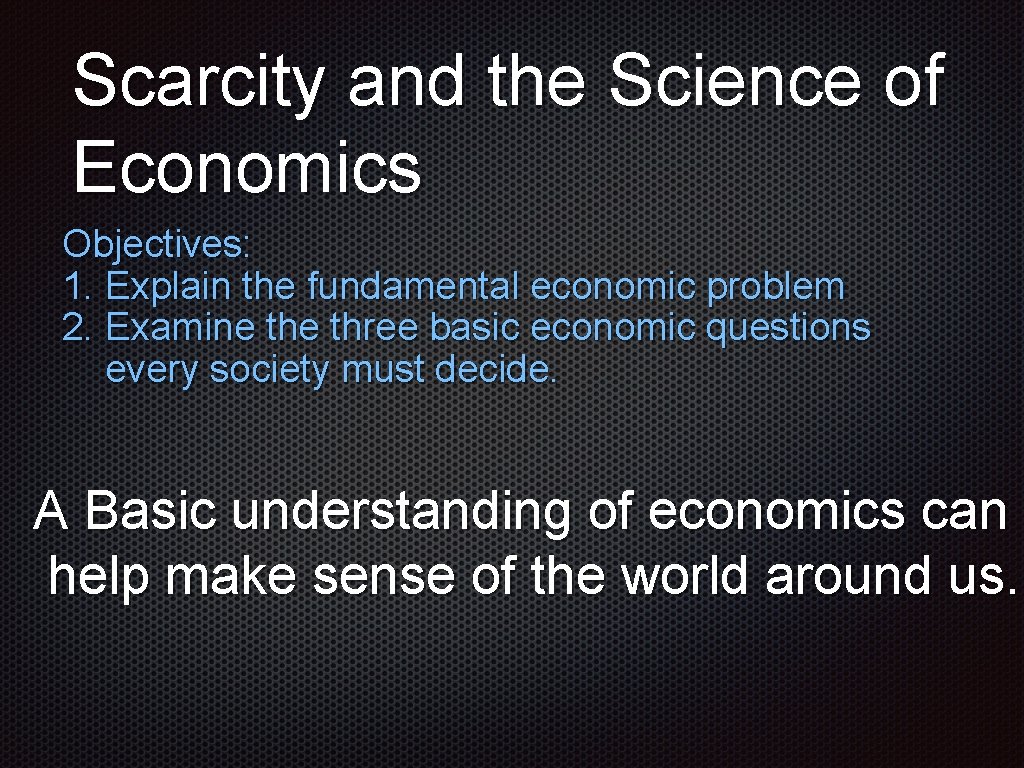 Scarcity and the Science of Economics

Objectives:
1. Explain the fundamental economic problem
2. Examine the three basic economic questions every society must decide.

A Basic understanding of economics can help make sense of the world around us.